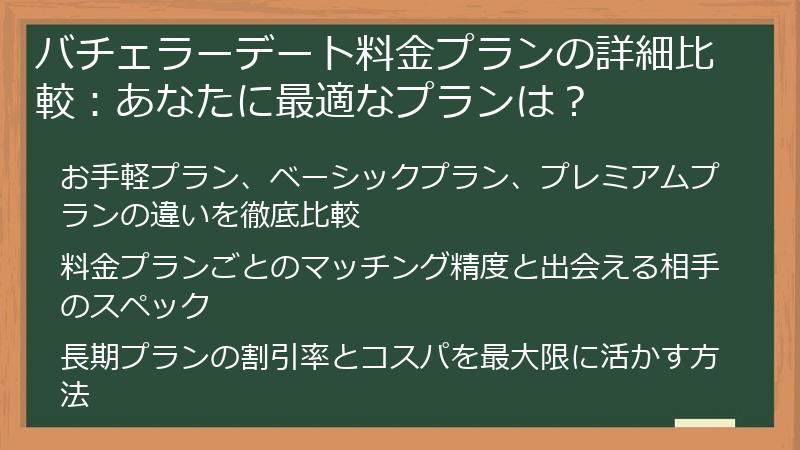 バチェラーデート料金プランの詳細比較：あなたに最適なプランは？

お手軽プラン、ベーシックプラン、プレミアムプランの違いを徹底比較

料金プランごとのマッチング精度と出会える相手のスペック

長期プランの割引率とコスパを最大限に活かす方法